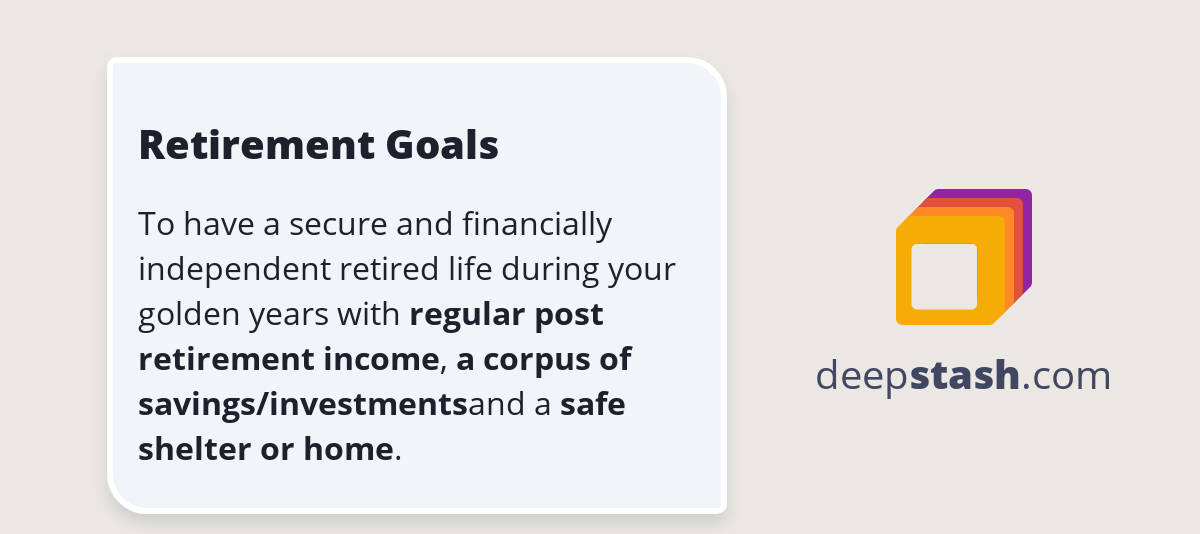 Retirement Goals

To have a secure and financially independent retired life during your golden years with regular post retirement income, a corpus of savings/investmentsand a safe shelter or home.

deepstash.com